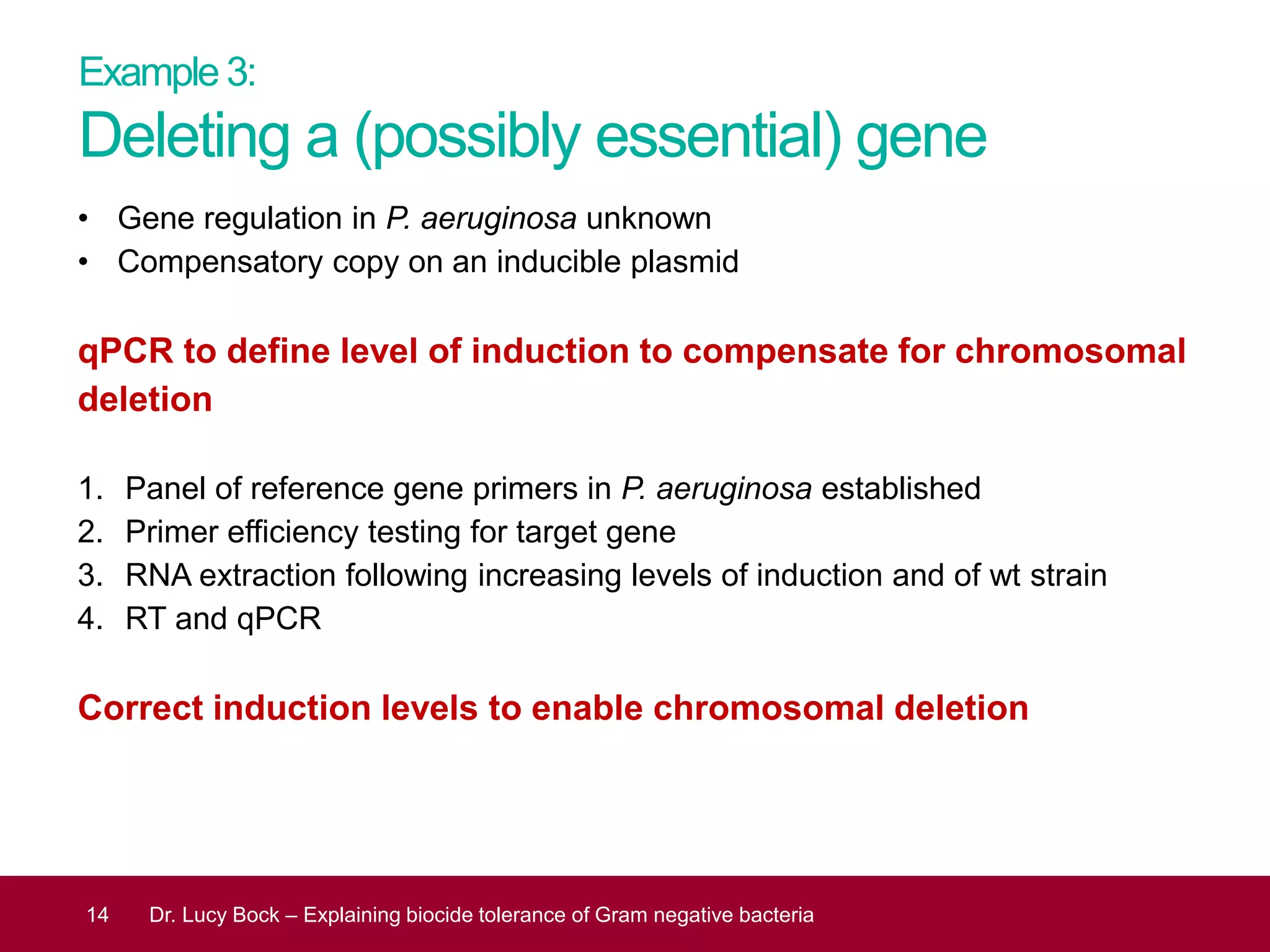 Example 3:
Deleting a (possibly essential) gene

• Gene regulation in P. aeruginosa unknown
• Compensatory copy on an inducible plasmid

qPCR to define level of induction to compensate for chromosomal deletion

1. Panel of reference gene primers in P. aeruginosa established
2. Primer efficiency testing for target gene
3. RNA extraction following increasing levels of induction and of wt strain
4. RT and qPCR

Correct induction levels to enable chromosomal deletion

14 Dr. Lucy Bock – Explaining biocide tolerance of Gram negative bacteria